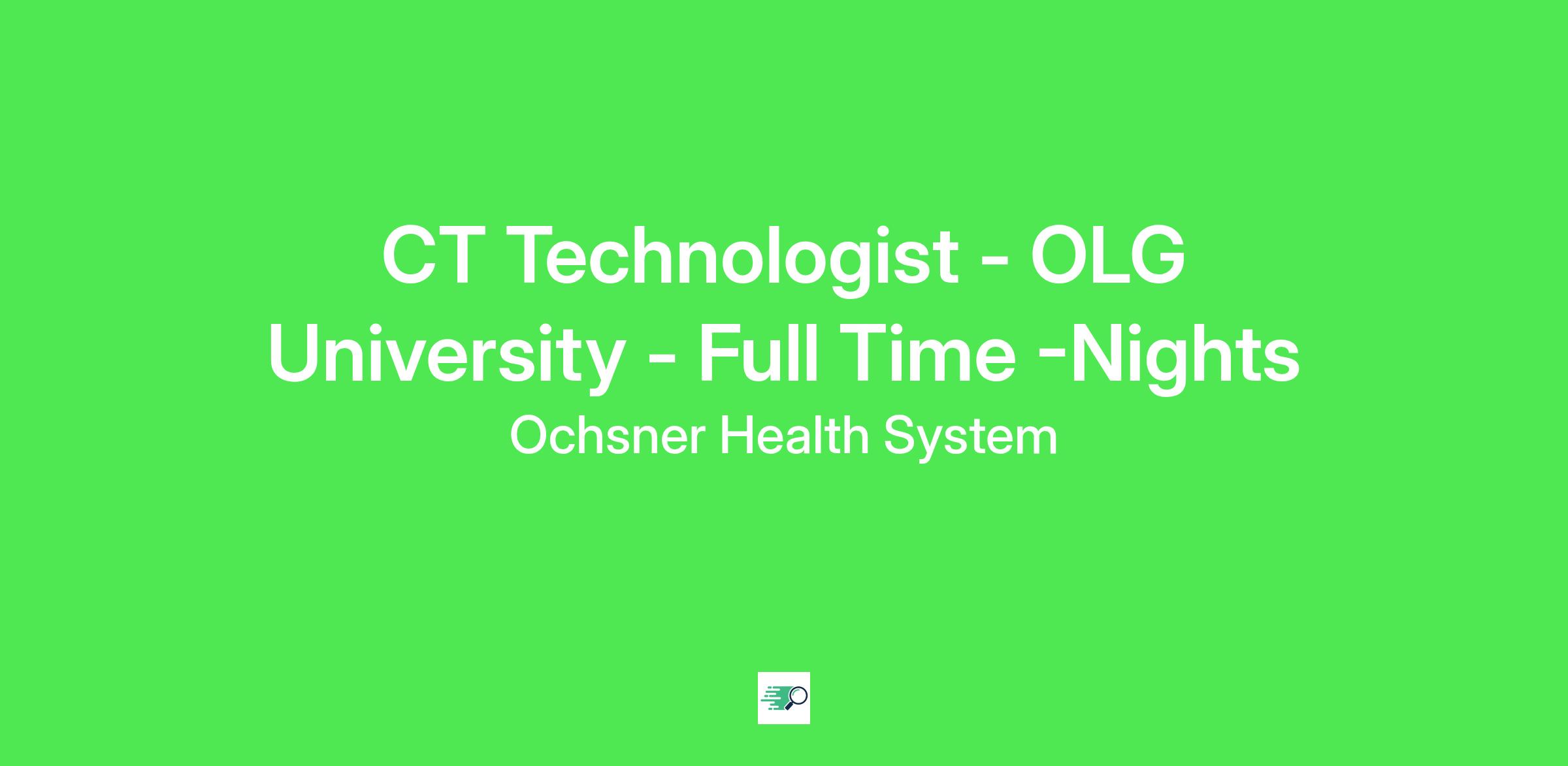 CT Technologist - OLG University - Full Time -Nights

Ochsner Health System